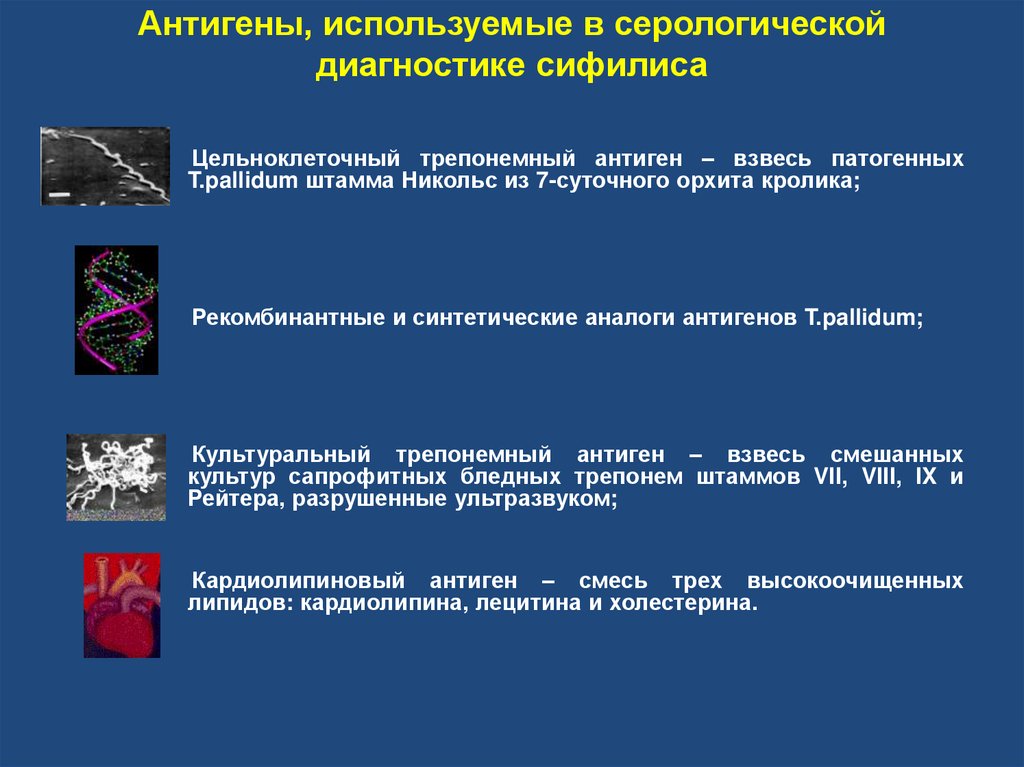 Антигены, используемые в серологической диагностике сифилиса

Цельноклеточный трепонемный антиген – взвесь патогенных T.pallidum штамма Никольс из 7-суточного орхита кролика;

Рекомбинантные и синтетические аналоги антигенов T.pallidum;

Культуральный трепонемный антиген – взвесь смешанных культур сапрофитных бледных трепонем штаммов VII, VIII, IX и Рейтера, разрушенные ультразвуком;

Кардиолипиновый антиген – смесь трех высокоочищенных липидов: кардиолипина, лецитина и холестерина.